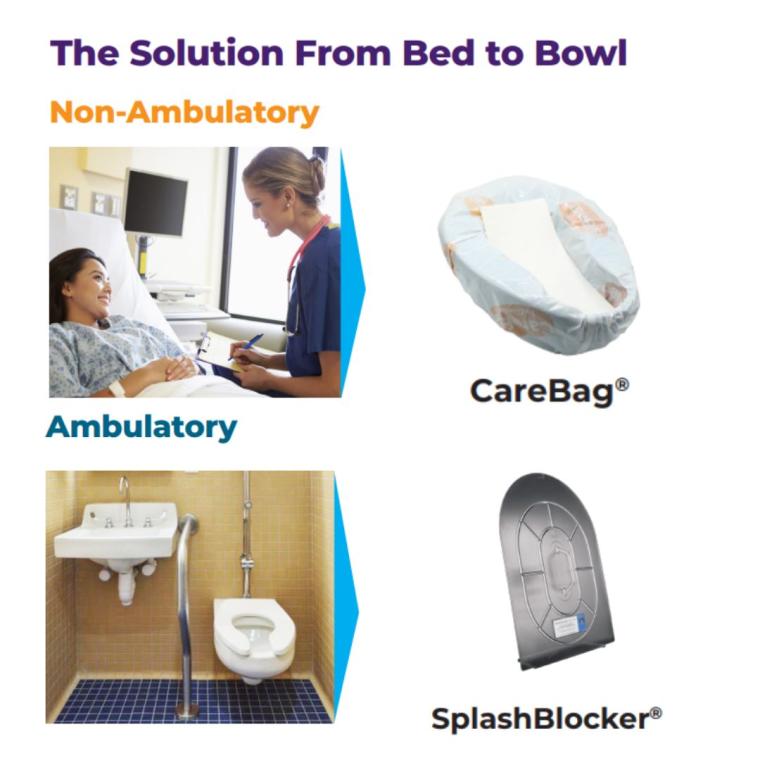 The Solution From Bed to Bowl

Non-Ambulatory

CareBag®

Ambulatory

SplashBlocker®